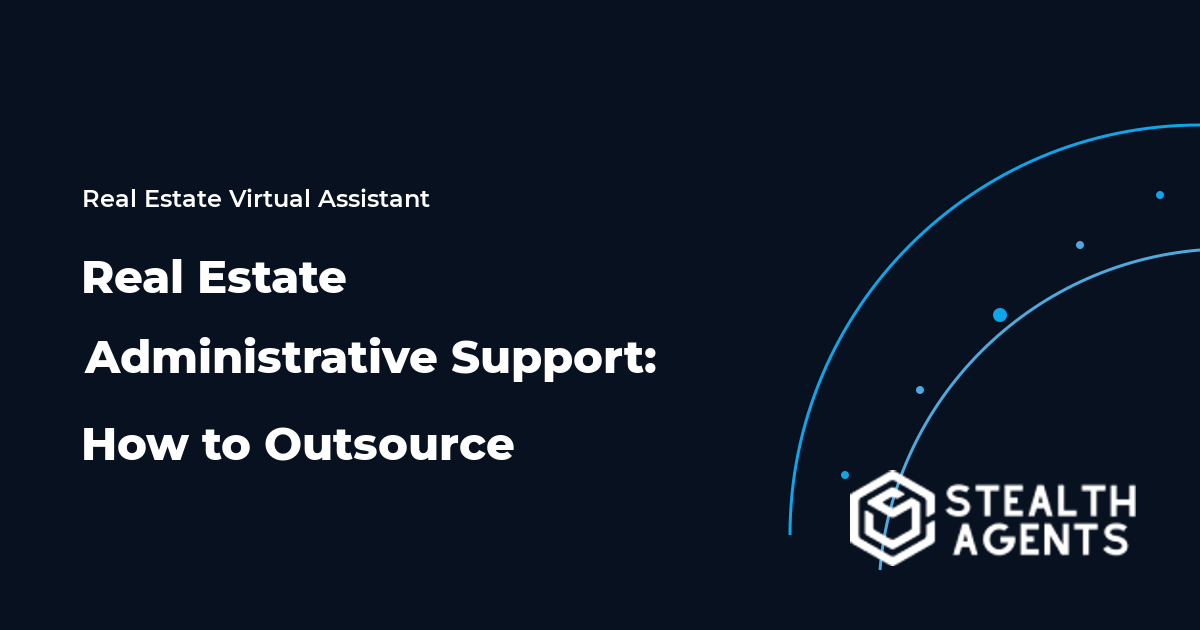 Real Estate Virtual Assistant

Real Estate Administrative Support: How to Outsource

STEALTH AGENTS